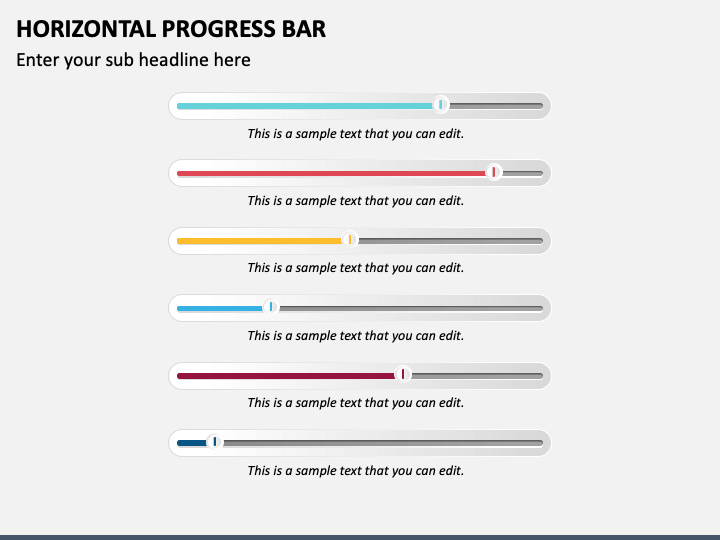 HORIZONTAL PROGRESS BAR

Enter your sub headline here

This is a sample text that you can edit.

This is a sample text that you can edit.

This is a sample text that you can edit.

This is a sample text that you can edit.

This is a sample text that you can edit.

This is a sample text that you can edit.